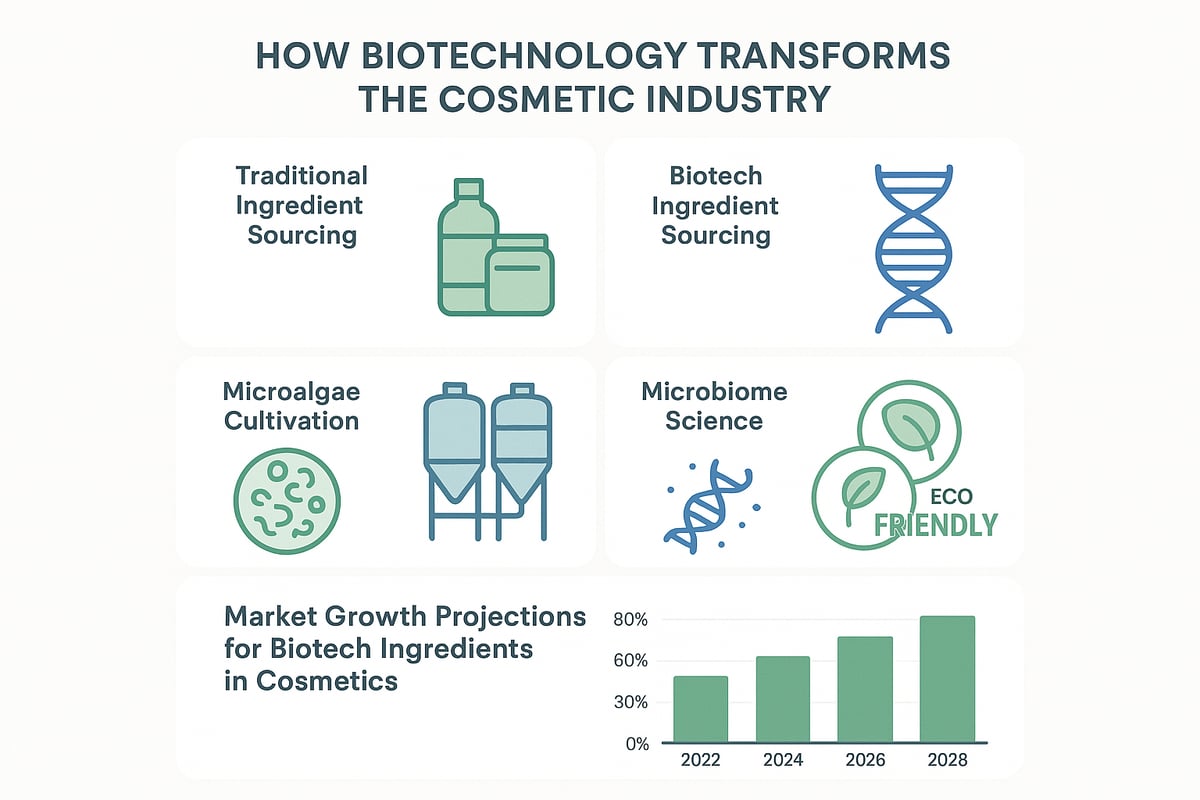 HOW BIOTECHNOLOGY TRANSFORMS THE COSMETIC INDUSTRY

Traditional Ingredient Sourcing

Biotech Ingredient Sourcing

Microalgae Cultivation

Microbiome Science

ECO FRIENDLY

Market Growth Projections for Biotech Ingredients in Cosmetics

80%
60%
30%
0%
2022
2024
2026
2028